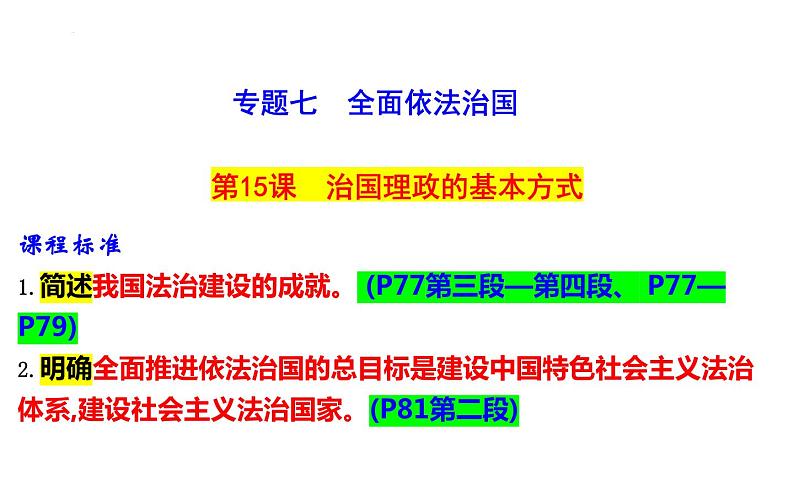 专题七　全面依法治国

第15课　治国理政的基本方式

课程标准

1.简述我国法治建设的成就。（P77第三段—第四段、 P77—P79）

2.明确全面推进依法治国的总目标是建设中国特色社会主义法治体系,建设社会主义法治国家。(P81第二段)